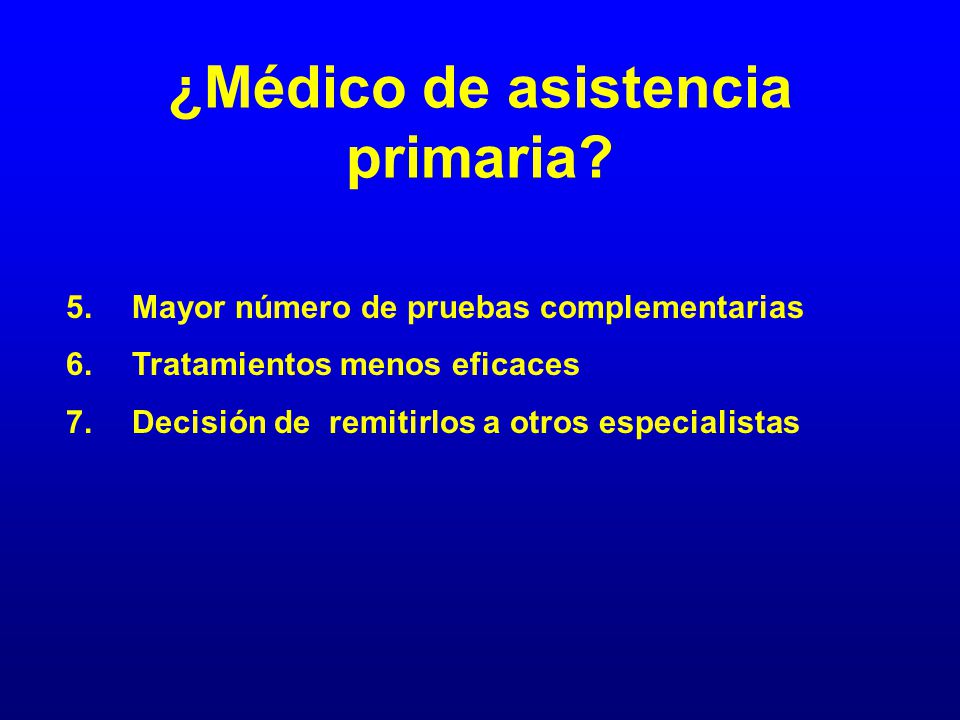 ¿Médico de asistencia primaria?

5. Mayor número de pruebas complementarias
6. Tratamientos menos eficaces
7. Decisión de remitirlos a otros especialistas